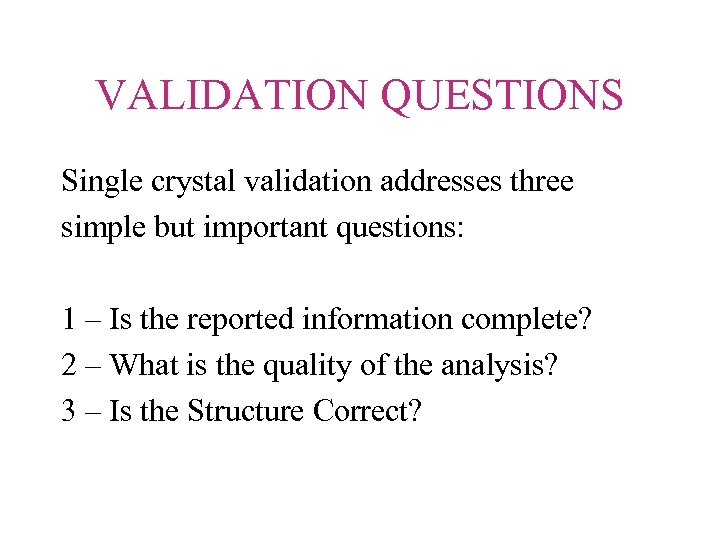 VALIDATION QUESTIONS

Single crystal validation addresses three simple but important questions:

1 – Is the reported information complete?
2 – What is the quality of the analysis?
3 – Is the Structure Correct?